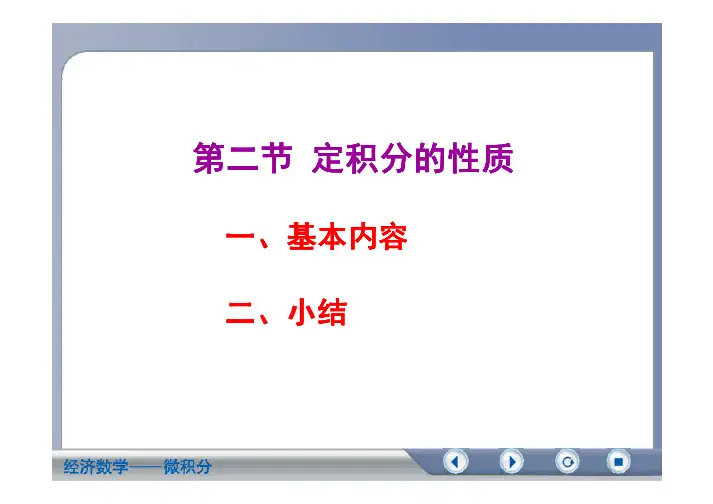 第二节 定积分的性质

一、基本内容

二、小结

经济数学——微积分